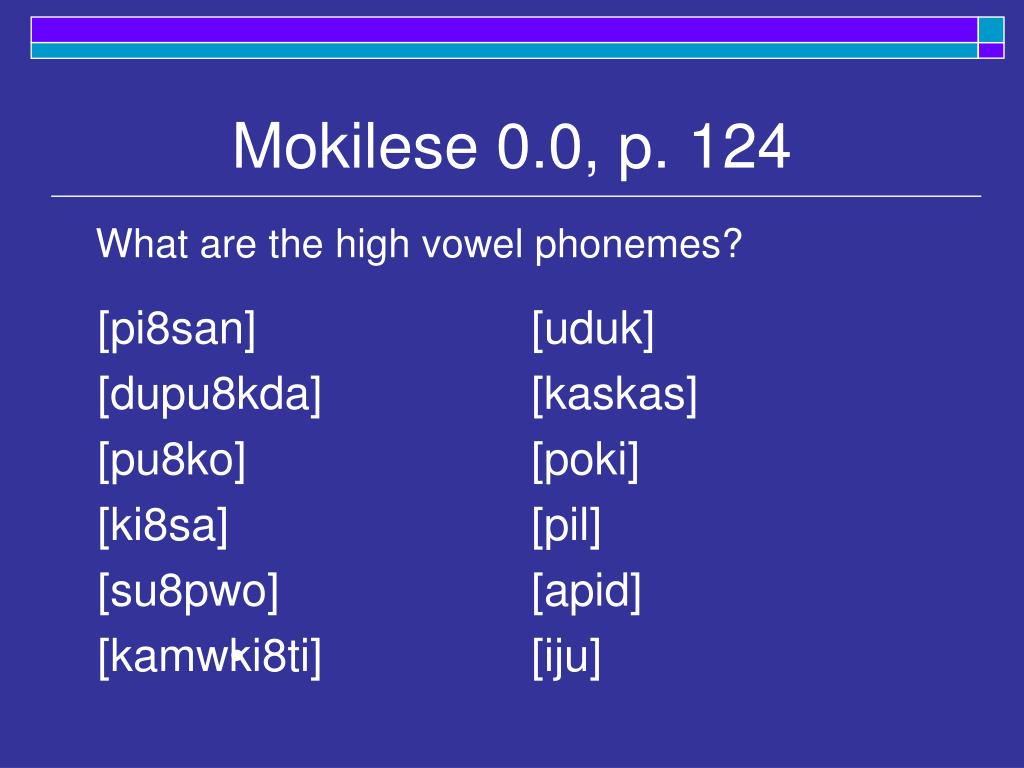 Mokilese 0.0, p. 124

What are the high vowel phonemes?

[pi8san]
[dupu8kda]
[pu8ko]
[ki8sa]
[su8pwo]
[kamwki8ti]

[uduk]
[kaskas]
[poki]
[pil]
[apid]
[iju]